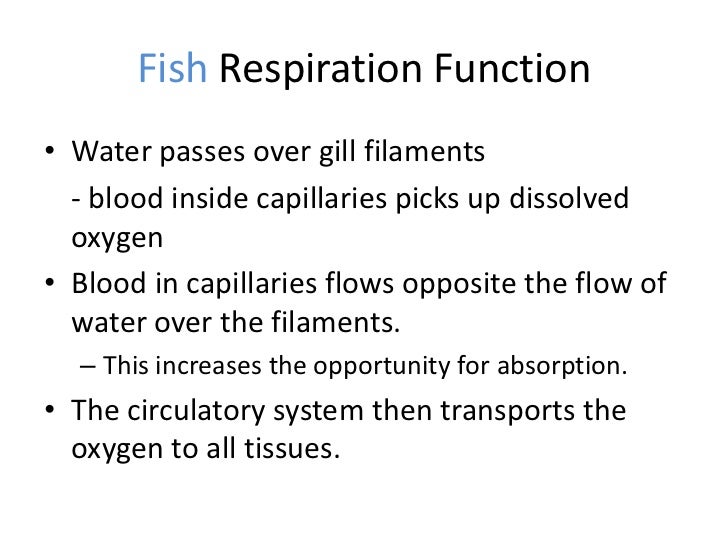 Fish Respiration Function

• Water passes over gill filaments

- blood inside capillaries picks up dissolved oxygen

• Blood in capillaries flows opposite the flow of water over the filaments.

– This increases the opportunity for absorption.

• The circulatory system then transports the oxygen to all tissues.